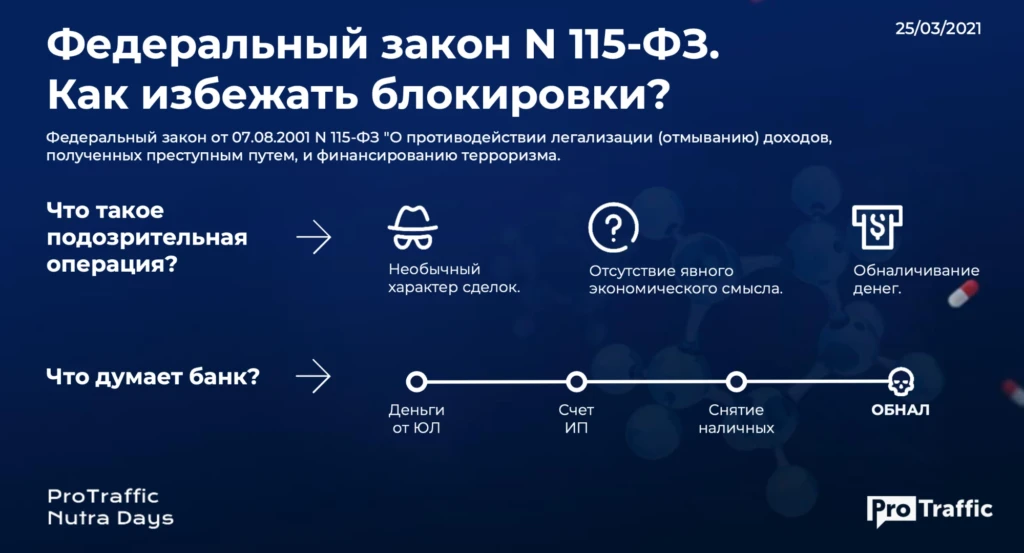 25/03/2021

Федеральный закон N 115-ФЗ. Как избежать блокировки?

Федеральный закон от 07.08.2001 N 115-ФЗ "О противодействии легализации (отмыванию) доходов, полученных преступным путем, и финансированию терроризма.

Что такое подозрительная операция?

Необычный характер сделок.

Отсутствие явного экономического смысла.

Обналичивание денег.

Что думает банк?

Деньги от ЮЛ

Счет ИП

Снятие наличных

ОБНАЛ

ProTraffic Nutra Days

Pro Traffic